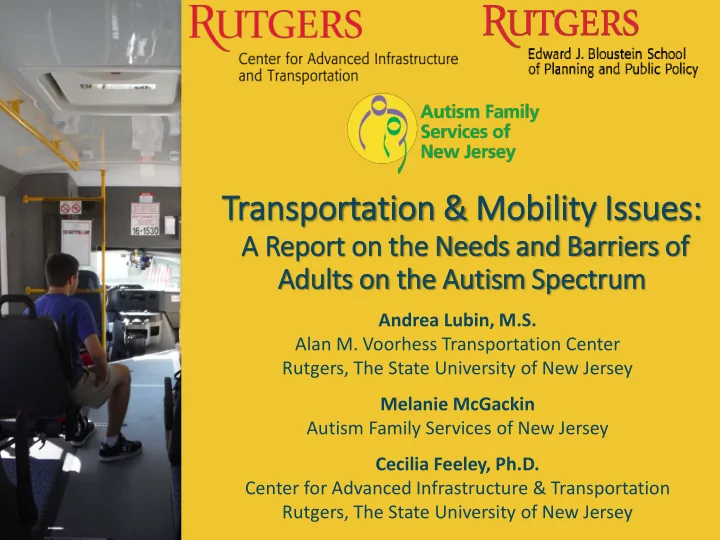 RUTGERS
Center for Advanced Infrastructure and Transportation

RUTGERS
Edward J. Bloustein School of Planning and Public Policy

Autism Family Services of New Jersey

16-1530

Transportation & Mobility Issues: A Report on the Needs and Barriers of Adults on the Autism Spectrum

Andrea Lubin, M.S.
Alan M. Voorhess Transportation Center
Rutgers, The State University of New Jersey

Melanie McGackin
Autism Family Services of New Jersey

Cecilia Feeley, Ph.D.
Center for Advanced Infrastructure & Transportation
Rutgers, The State University of New Jersey